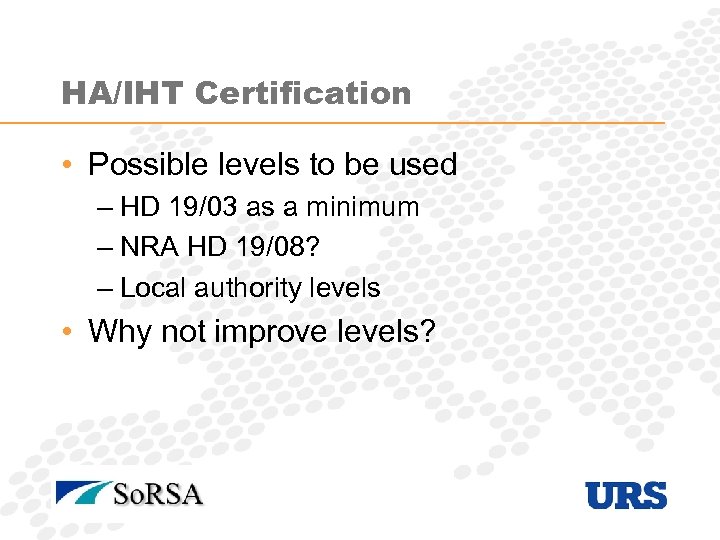 HA/IHT Certification

• Possible levels to be used
– HD 19/03 as a minimum
– NRA HD 19/08?
– Local authority levels
• Why not improve levels?

SoRSA

URS